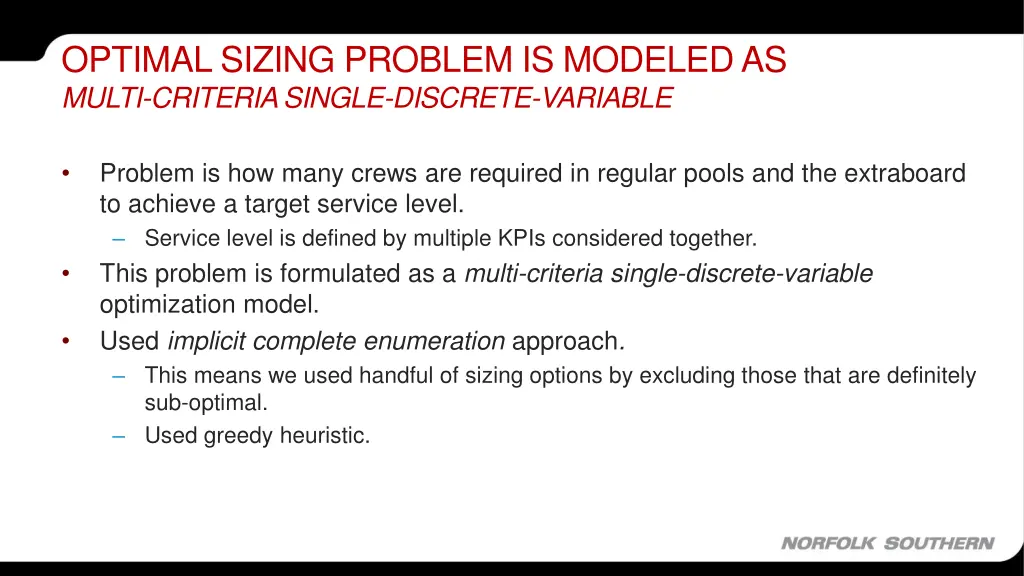 OPTIMAL SIZING PROBLEM IS MODELED AS
MULTI-CRITERIA SINGLE-DISCRETE-VARIABLE

• Problem is how many crews are required in regular pools and the extraboard to achieve a target service level.
– Service level is defined by multiple KPIs considered together.
• This problem is formulated as a multi-criteria single-discrete-variable optimization model.
• Used implicit complete enumeration approach.
– This means we used handful of sizing options by excluding those that are definitely sub-optimal.
– Used greedy heuristic.

NORFOLK SOUTHERN